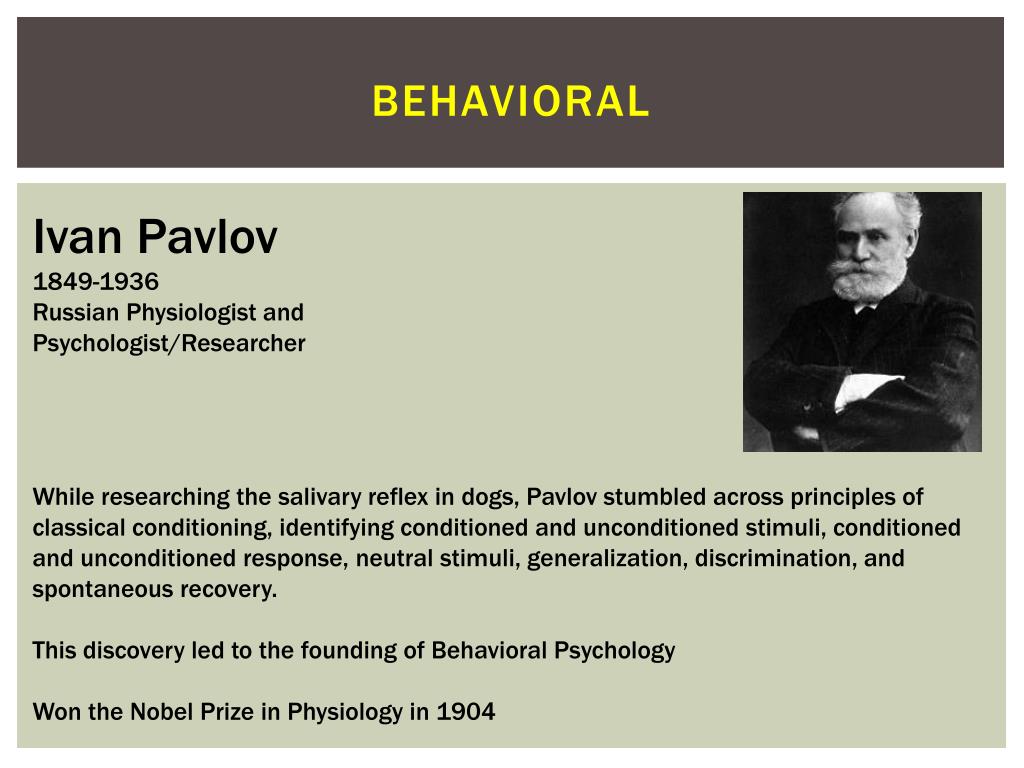 BEHAVIORAL

Ivan Pavlov
1849-1936
Russian Physiologist and Psychologist/Researcher

While researching the salivary reflex in dogs, Pavlov stumbled across principles of classical conditioning, identifying conditioned and unconditioned stimuli, conditioned and unconditioned response, neutral stimuli, generalization, discrimination, and spontaneous recovery.

This discovery led to the founding of Behavioral Psychology

Won the Nobel Prize in Physiology in 1904